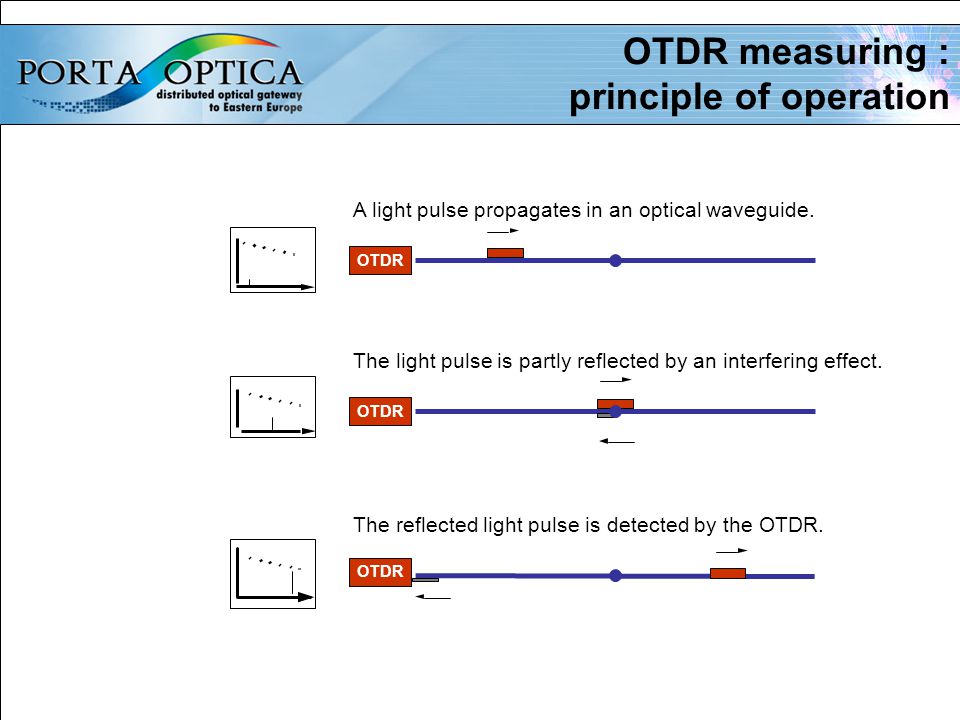 PORTA OPTICA
distributed optical gateway to Eastern Europe

OTDR measuring : principle of operation

A light pulse propagates in an optical waveguide.

OTDR

The light pulse is partly reflected by an interfering effect.

OTDR

The reflected light pulse is detected by the OTDR.

OTDR